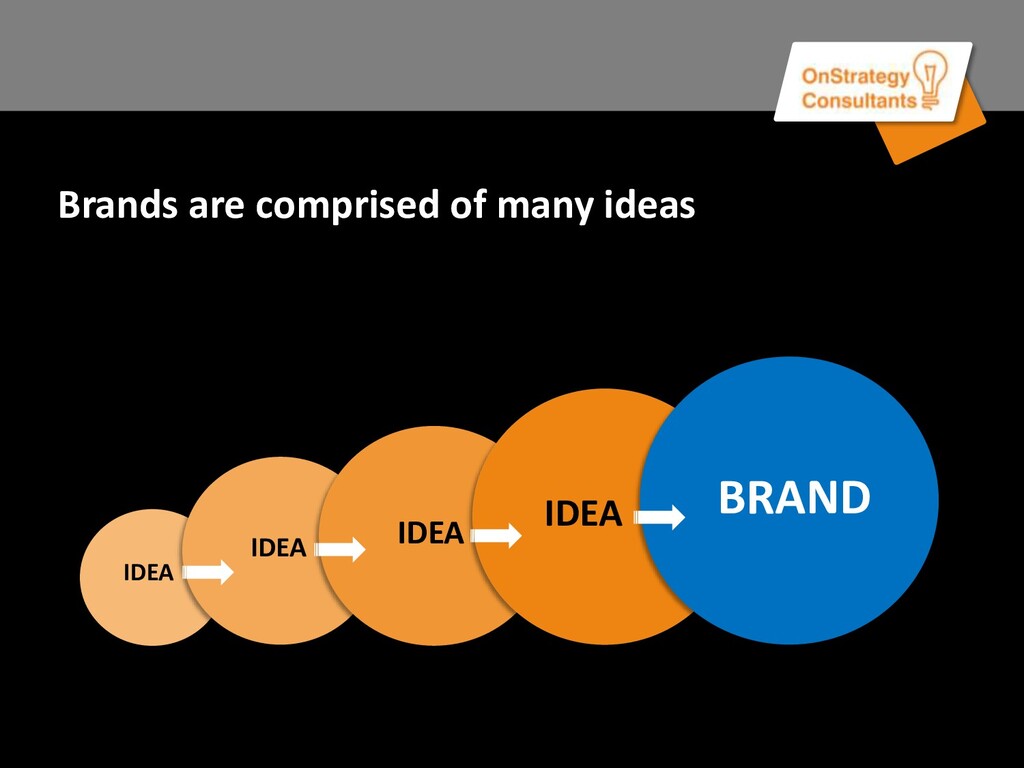 OnStrategy Consultants

Brands are comprised of many ideas

IDEA
IDEA
IDEA
IDEA
BRAND